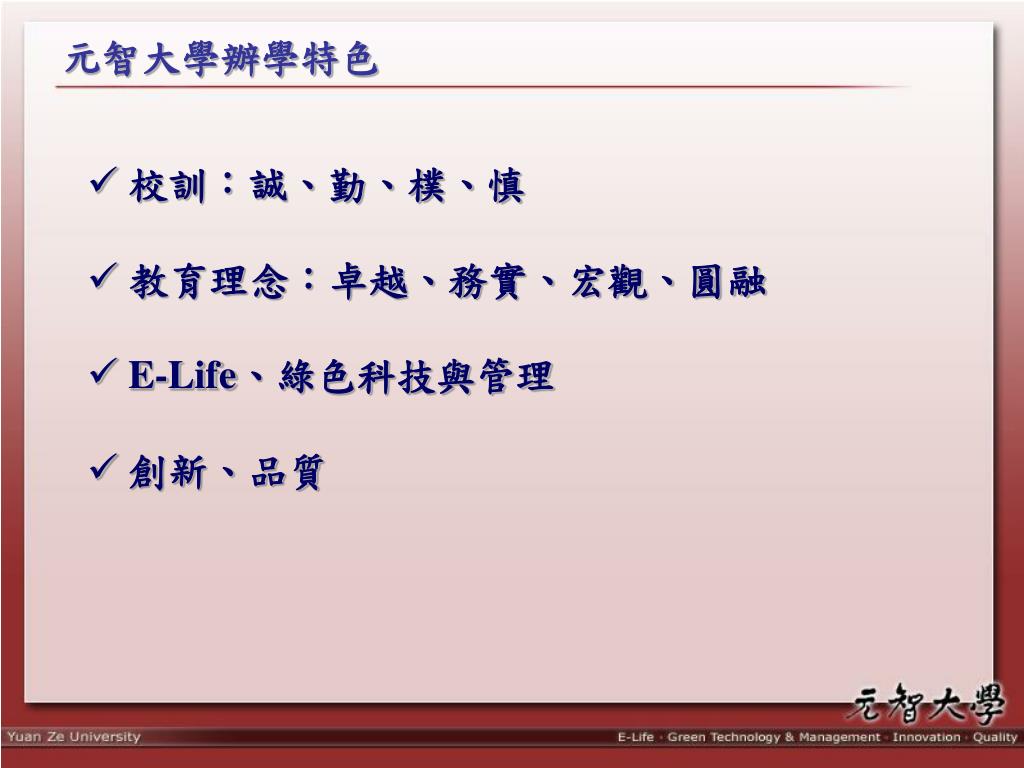 元智大學辦學特色

✓ 校訓：誠、勤、樸、慎

✓ 教育理念：卓越、務實、宏觀、圓融

✓ E-Life、綠色科技與管理

✓ 創新、品質

元智大學

Yuan Ze University

E-Life · Green Technology & Management · Innovation · Quality